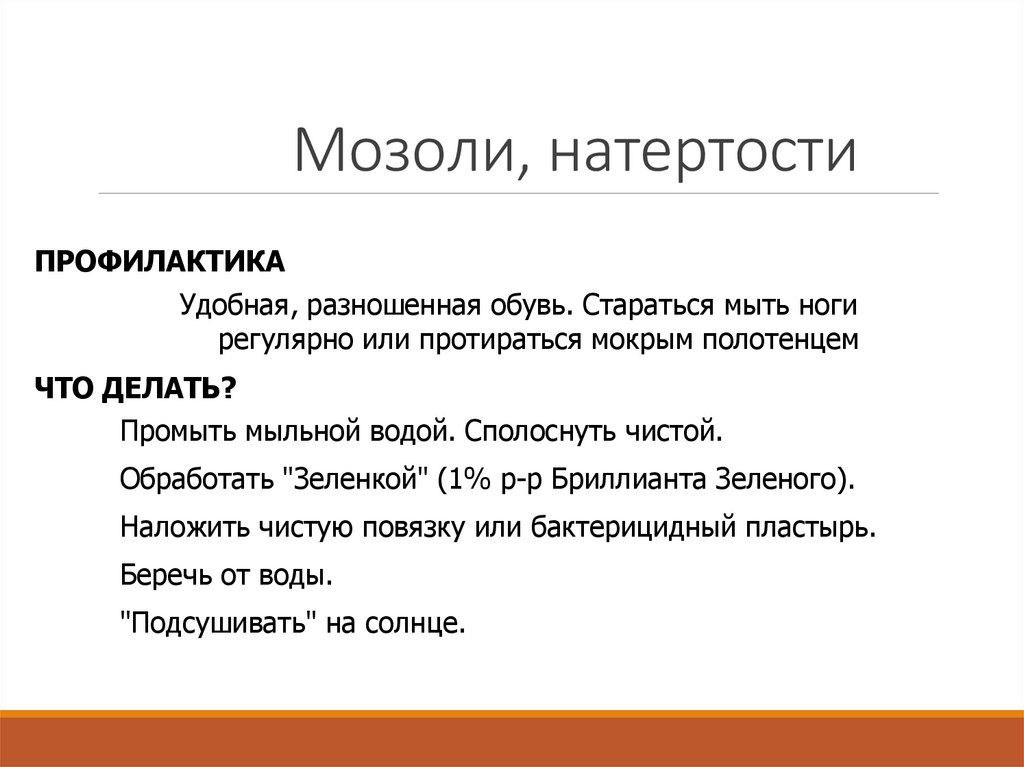 Мозоли, натертости

ПРОФИЛАКТИКА

Удобная, разношенная обувь. Стараться мыть ноги регулярно или протираться мокрым полотенцем

ЧТО ДЕЛАТЬ?

Промыть мыльной водой. Сполоснуть чистой.

Обработать "Зеленкой" (1% р-р Бриллианта Зеленого).

Наложить чистую повязку или бактерицидный пластырь.

Беречь от воды.

"Подсушивать" на солнце.